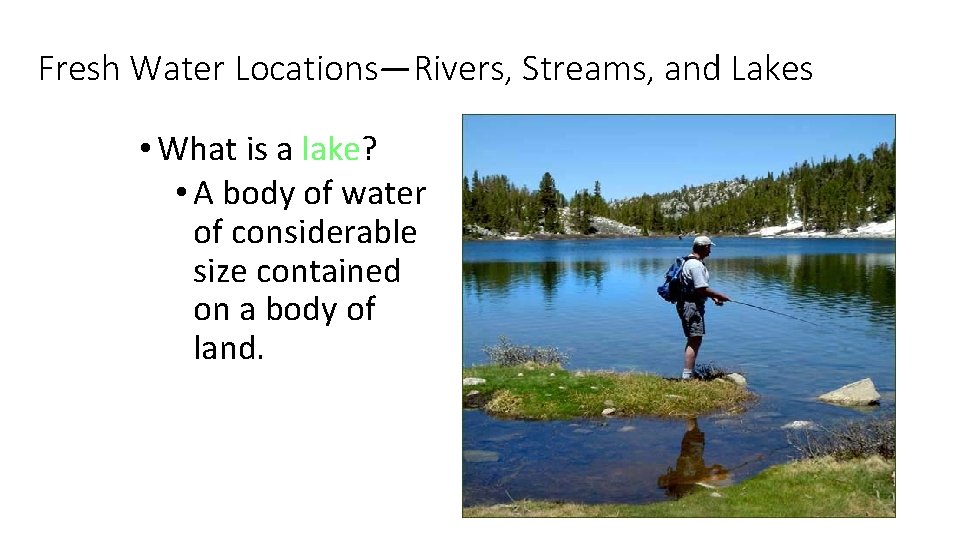 Fresh Water Locations—Rivers, Streams, and Lakes

• What is a lake?
  • A body of water of considerable size contained on a body of land.